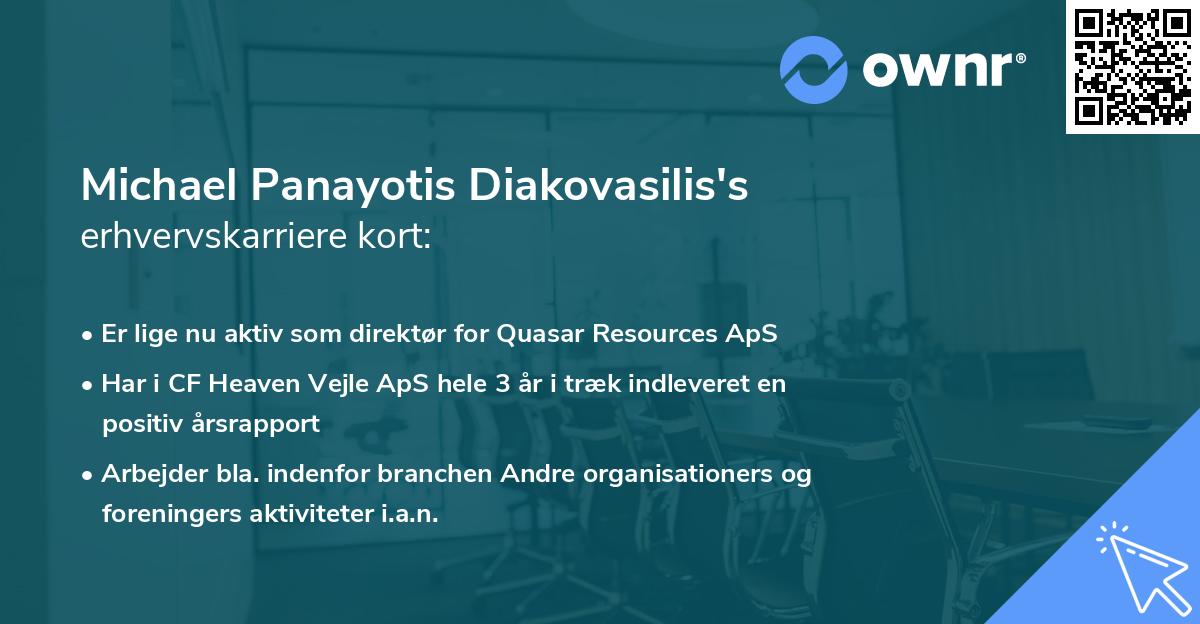 ownr®

Michael Panayotis Diakovasilis's erhvervskarriere kort:

• Er lige nu aktiv som direktør for Quasar Resources ApS

• Har i CF Heaven Vejle ApS hele 3 år i træk indleveret en positiv årsrapport

• Arbejder bla. indenfor branchen Andre organisationers og foreningers aktiviteter i.a.n.